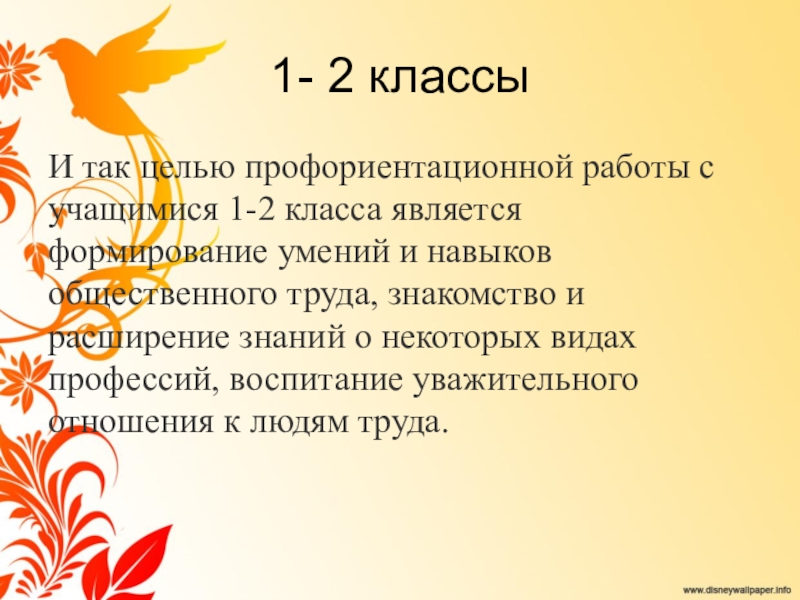 1- 2 классы

И так целью профориентационной работы с учащимися 1-2 класса является формирование умений и навыков общественного труда, знакомство и расширение знаний о некоторых видах профессий, воспитание уважительного отношения к людям труда.

www.disneywallpaper.info